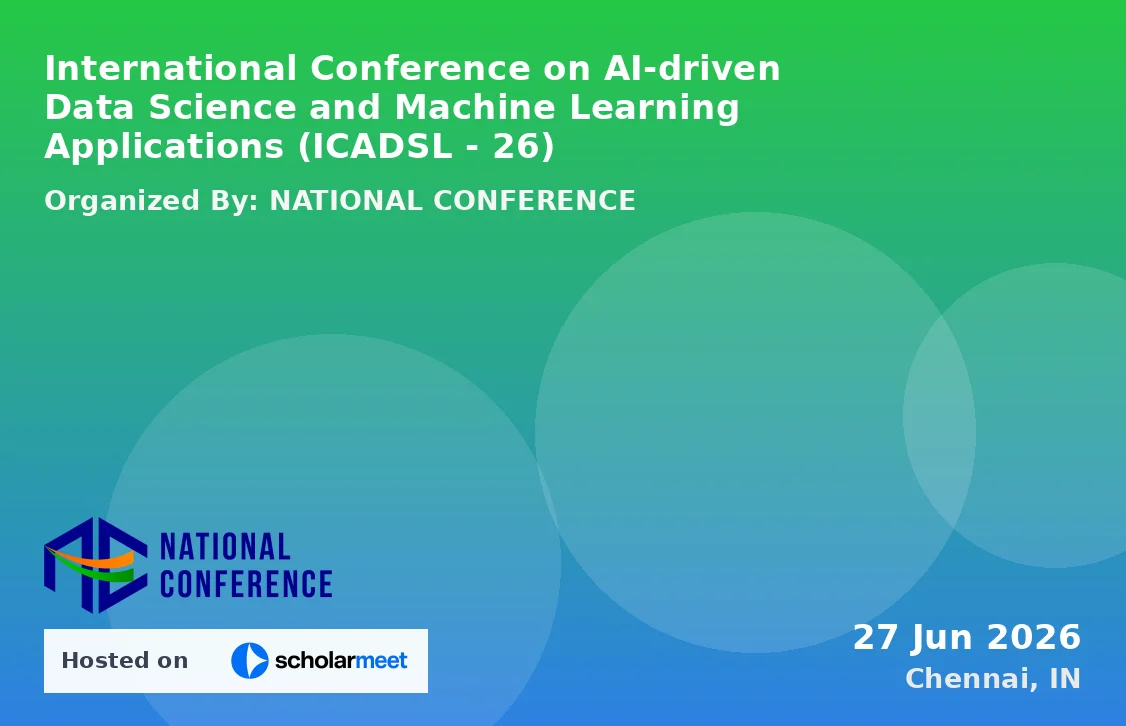 International Conference on AI-driven Data Science and Machine Learning Applications (ICADSL - 26)

Organized By: NATIONAL CONFERENCE

NATIONAL CONFERENCE

Hosted on scholarmeet

27 Jun 2026
Chennai, IN